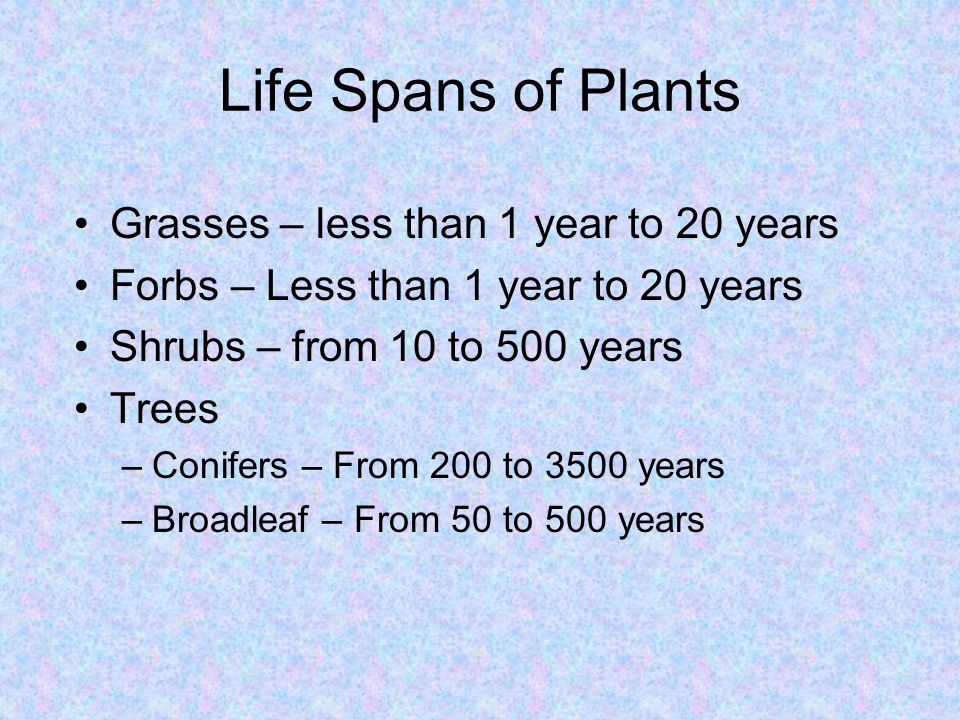 Life Spans of Plants

• Grasses – less than 1 year to 20 years
• Forbs – Less than 1 year to 20 years
• Shrubs – from 10 to 500 years
• Trees
– Conifers – From 200 to 3500 years
– Broadleaf – From 50 to 500 years